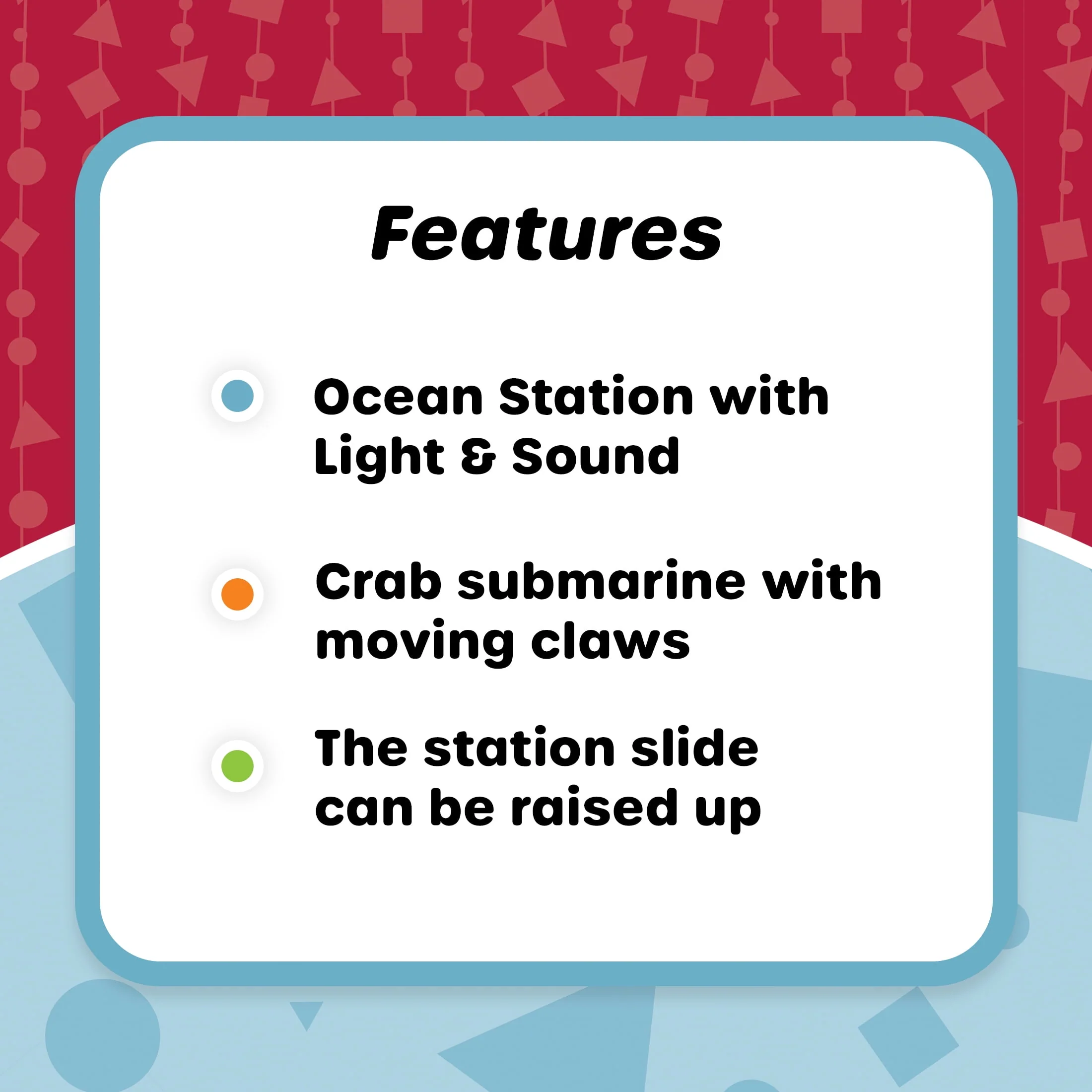 Features

Ocean Station with Light & Sound

Crab submarine with moving claws

The station slide can be raised up